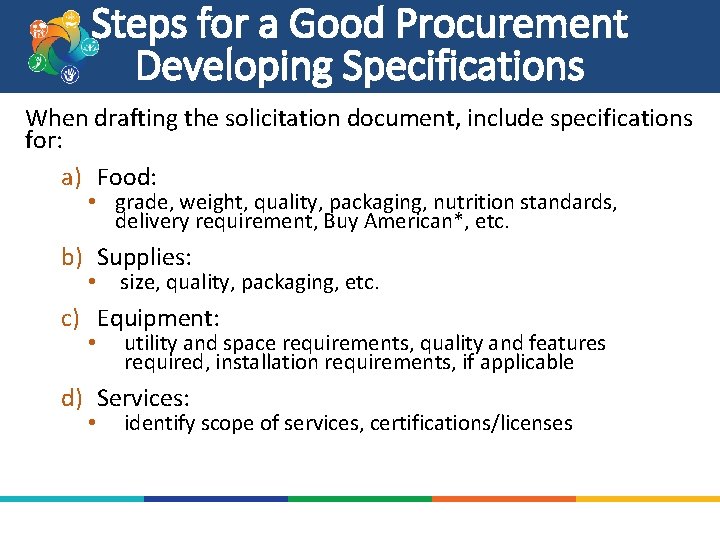 Steps for a Good Procurement Developing Specifications

When drafting the solicitation document, include specifications for:

a) Food:
• grade, weight, quality, packaging, nutrition standards, delivery requirement, Buy American*, etc.

b) Supplies:
• size, quality, packaging, etc.

c) Equipment:
• utility and space requirements, quality and features required, installation requirements, if applicable

d) Services:
• identify scope of services, certifications/licenses